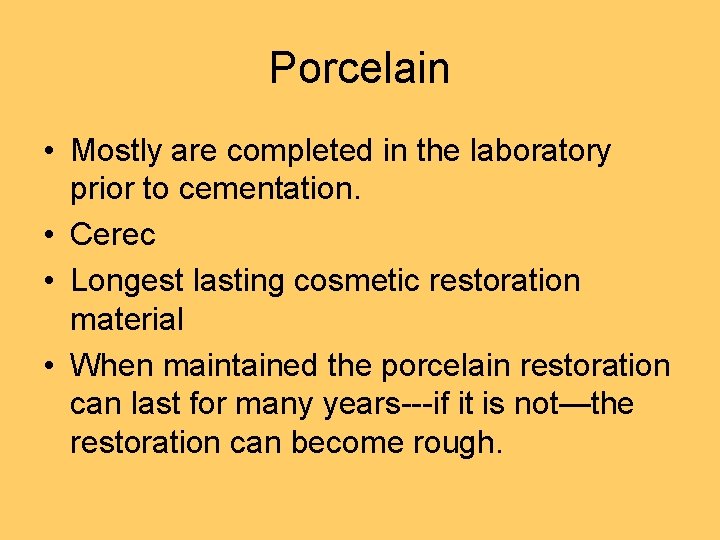 Porcelain

• Mostly are completed in the laboratory prior to cementation.
• Cerec
• Longest lasting cosmetic restoration material
• When maintained the porcelain restoration can last for many years---if it is not—the restoration can become rough.